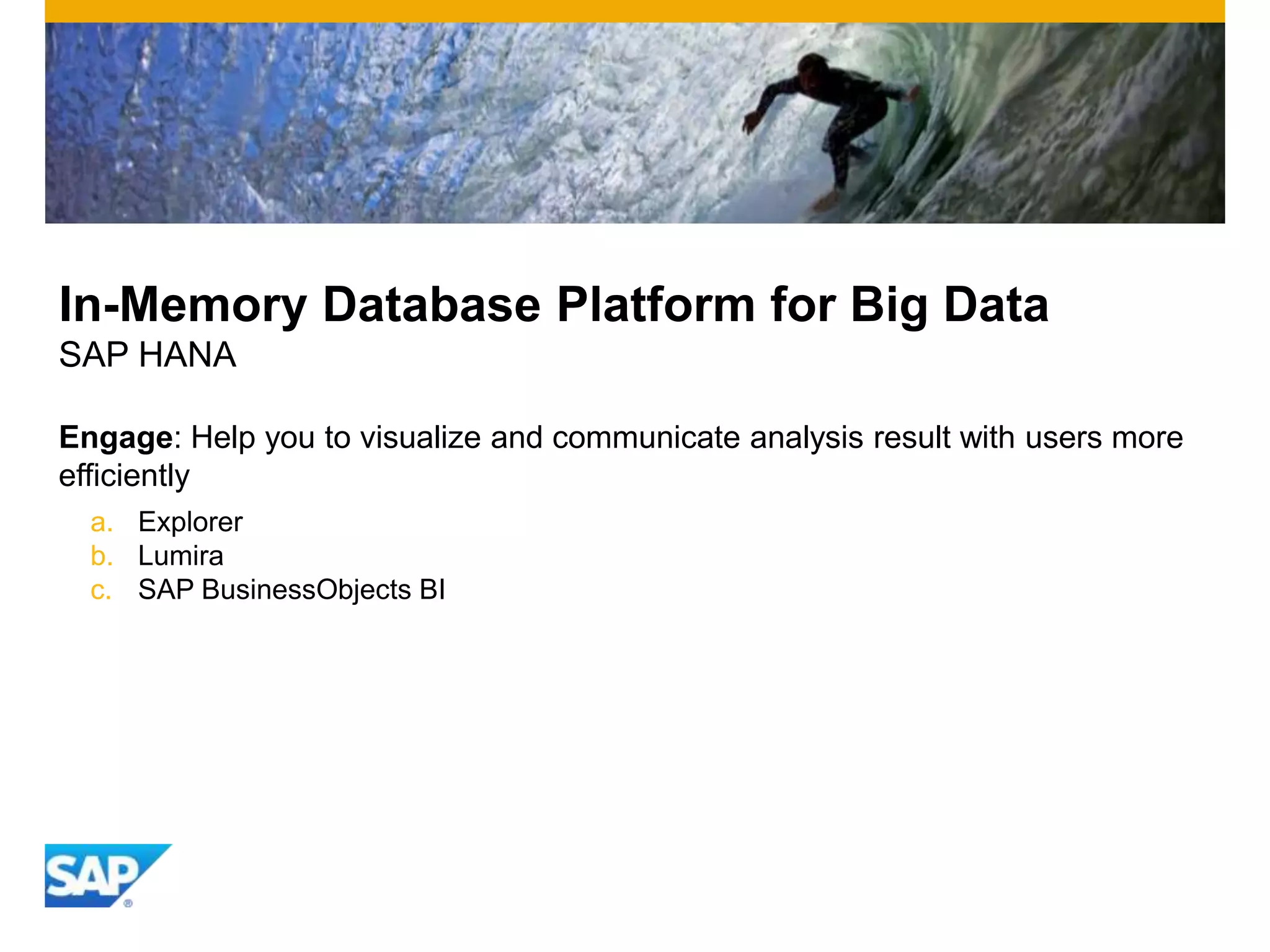 In-Memory Database Platform for Big Data
SAP HANA

Engage: Help you to visualize and communicate analysis result with users more efficiently

a. Explorer
b. Lumira
c. SAP BusinessObjects BI

SAP®